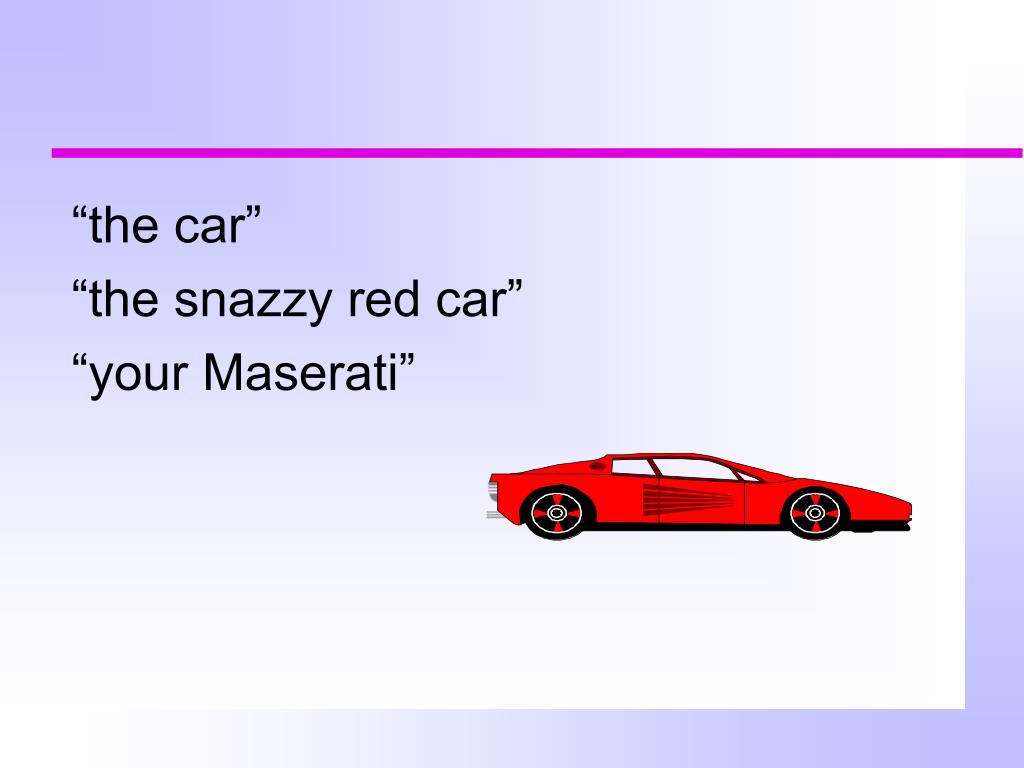 “the car”

“the snazzy red car”

“your Maserati”